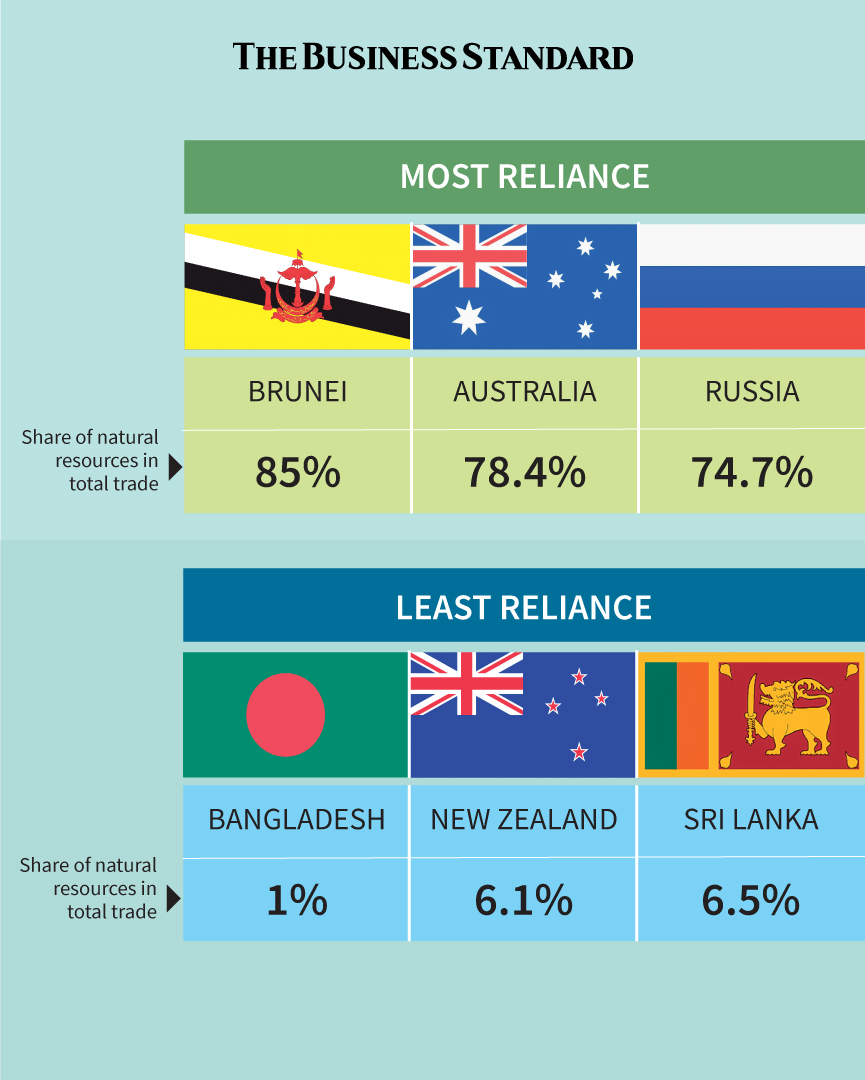 THE BUSINESS STANDARD

MOST RELIANCE

| | BRUNEI | AUSTRALIA | RUSSIA |
|---|---|---|---|
| Share of natural resources in total trade | 85% | 78.4% | 74.7% |

LEAST RELIANCE

| | BANGLADESH | NEW ZEALAND | SRI LANKA |
|---|---|---|---|
| Share of natural resources in total trade | 1% | 6.1% | 6.5% |